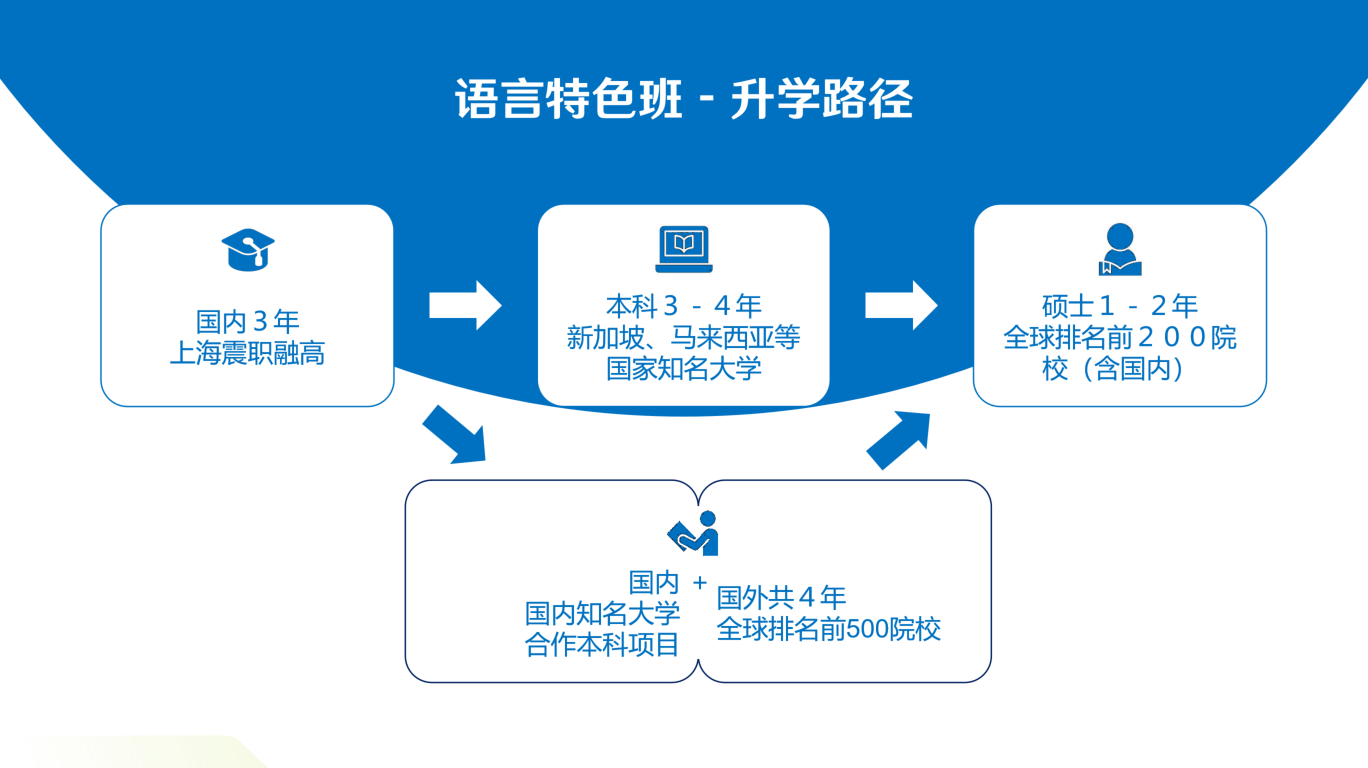 语言特色班 - 升学路径

国内３年
上海震职融高

本科３ - ４年
新加坡、马来西亚等
国家知名大学

硕士１ - ２年
全球排名前２００院校（含国内）

国内
国内知名大学
合作本科项目

+

国外共４年
全球排名前500院校